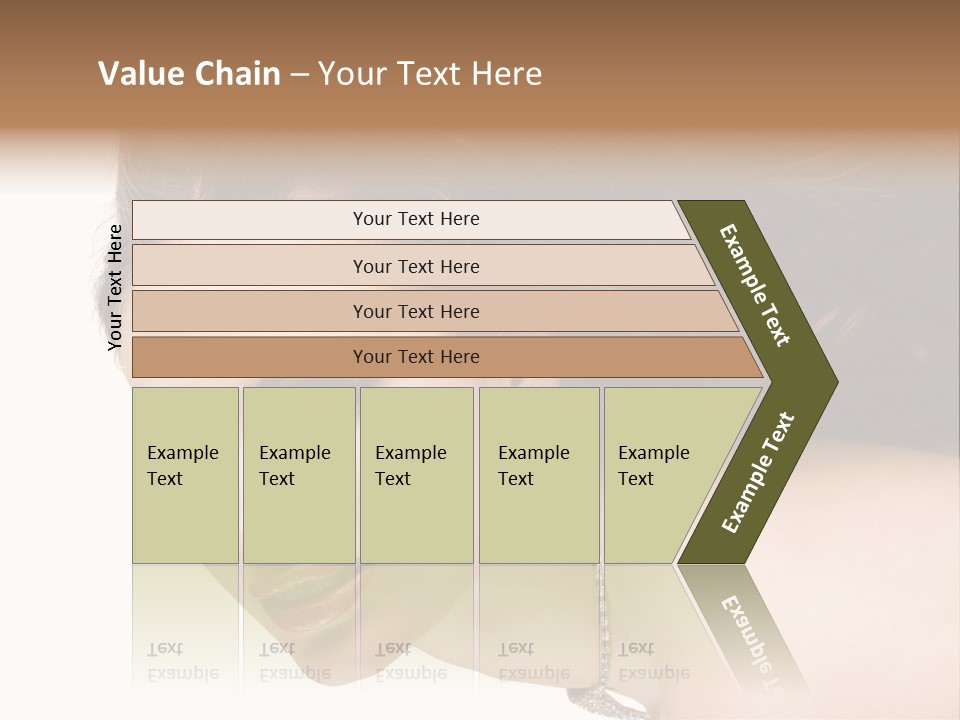 Value Chain – Your Text Here

Your Text Here

Your Text Here

Your Text Here

Your Text Here

Your Text Here

Example Text

Example Text

Example Text

Example Text

Example Text

Example Text

Example Text